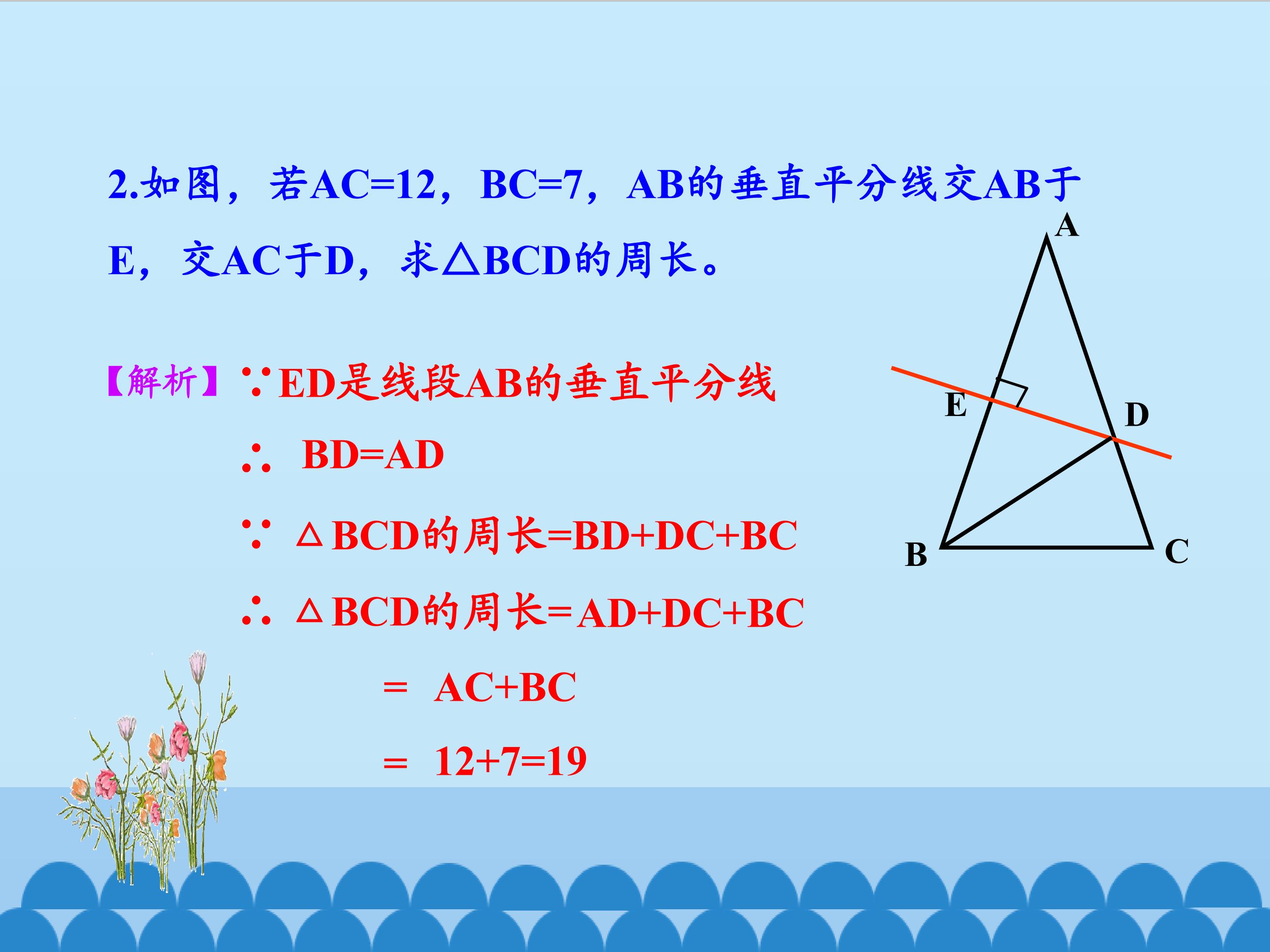 2.如图，若AC=12，BC=7，AB的垂直平分线交AB于E，交AC于D，求△BCD的周长。

A

E

D

B

C

【解析】∵ED是线段AB的垂直平分线

∴ BD=AD

∵ △BCD的周长=BD+DC+BC

∴ △BCD的周长=AD+DC+BC

= AC+BC

= 12+7=19